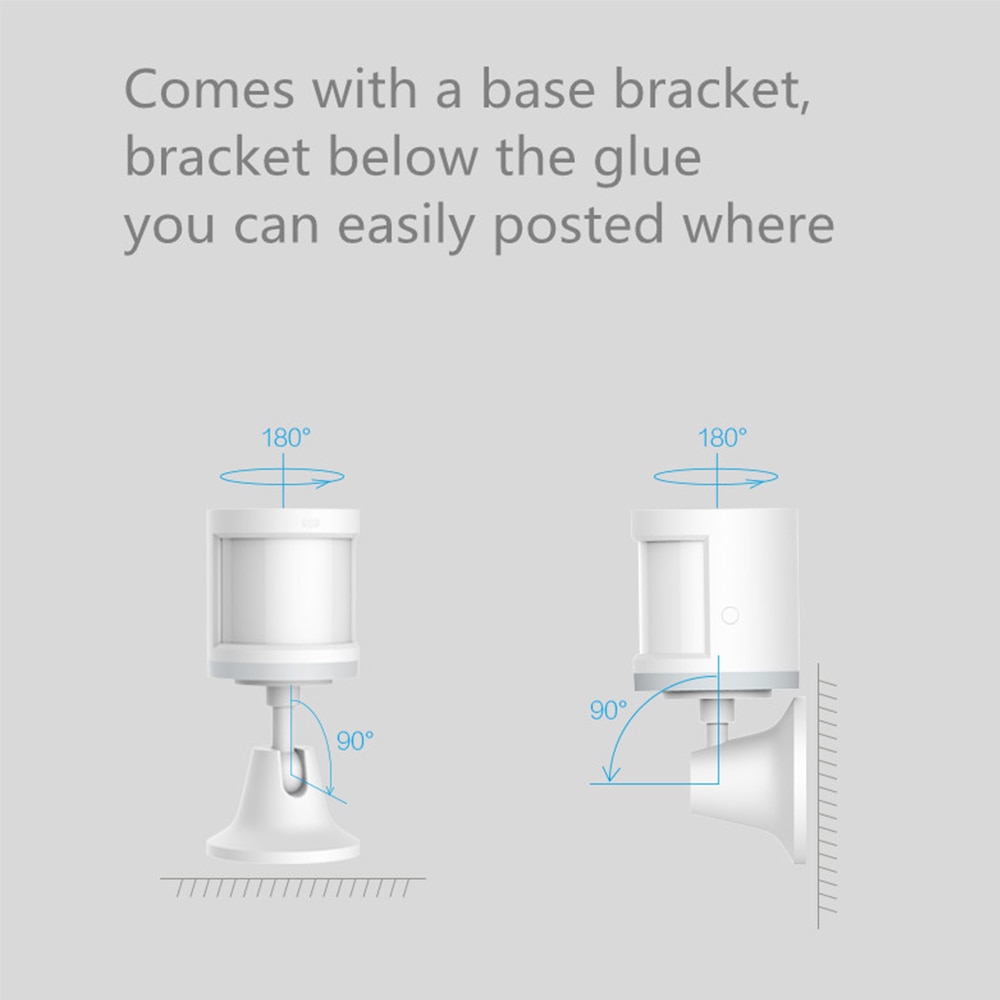 Comes with a base bracket, bracket below the glue you can easily posted where

180°

90°

180°

90°